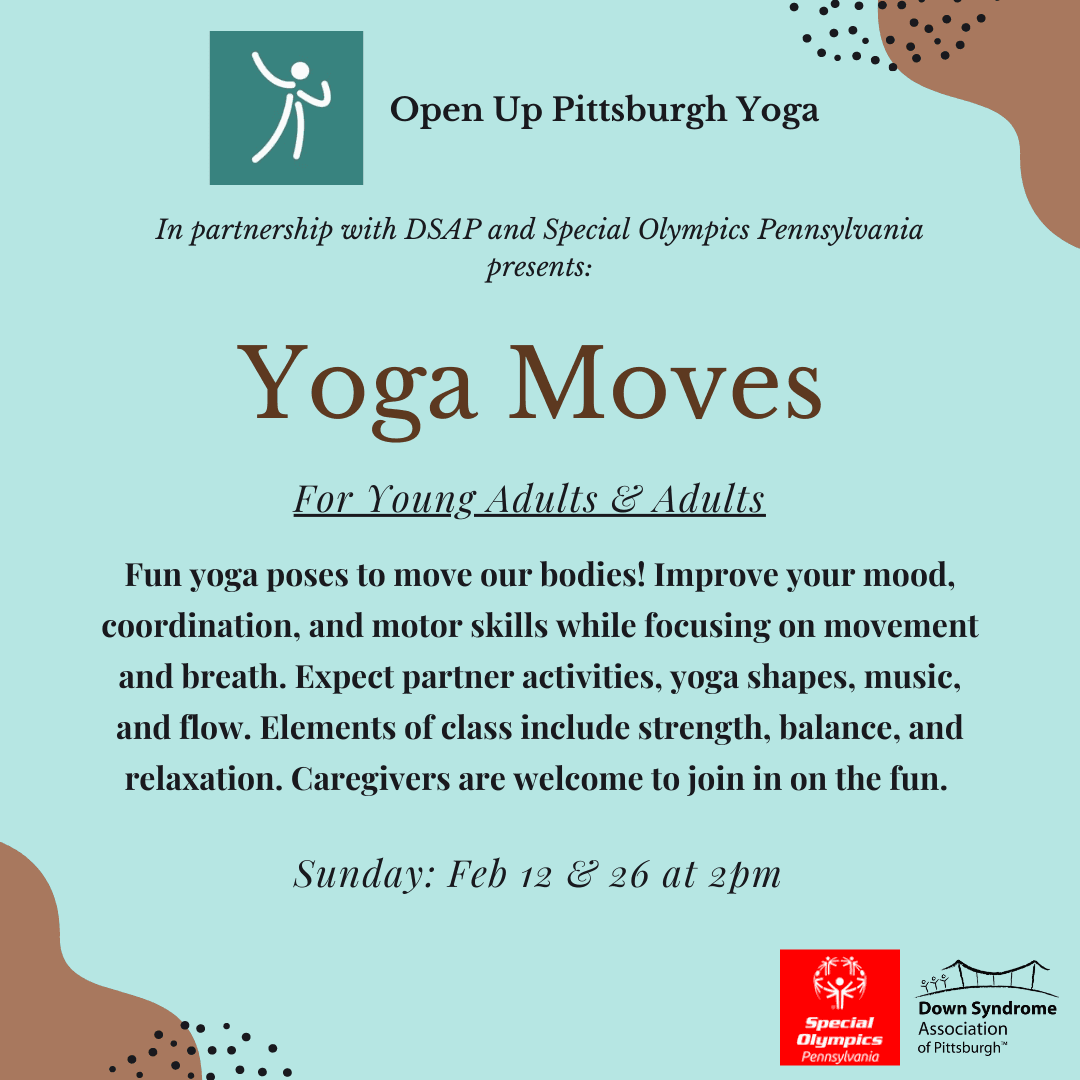 Open Up Pittsburgh Yoga

In partnership with DSAP and Special Olympics Pennsylvania presents:

Yoga Moves

For Young Adults & Adults

Fun yoga poses to move our bodies! Improve your mood, coordination, and motor skills while focusing on movement and breath. Expect partner activities, yoga shapes, music, and flow. Elements of class include strength, balance, and relaxation. Caregivers are welcome to join in on the fun.

Sunday: Feb 12 & 26 at 2pm

Special Olympics Pennsylvania

Down Syndrome Association of Pittsburgh™